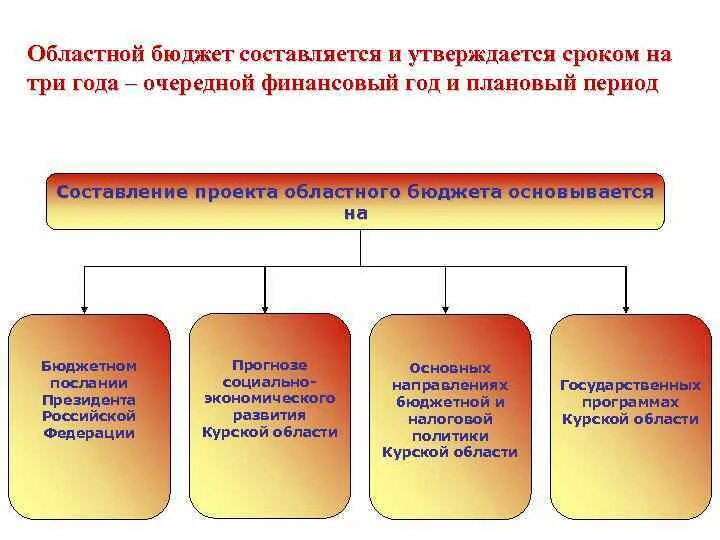 Областной бюджет составляется и утверждается сроком на три года – очередной финансовый год и плановый период

Составление проекта областного бюджета основывается на

Бюджетном послании Президента Российской Федерации

Прогнозе социально-экономического развития Курской области

Основных направлениях бюджетной и налоговой политики Курской области

Государственных программах Курской области